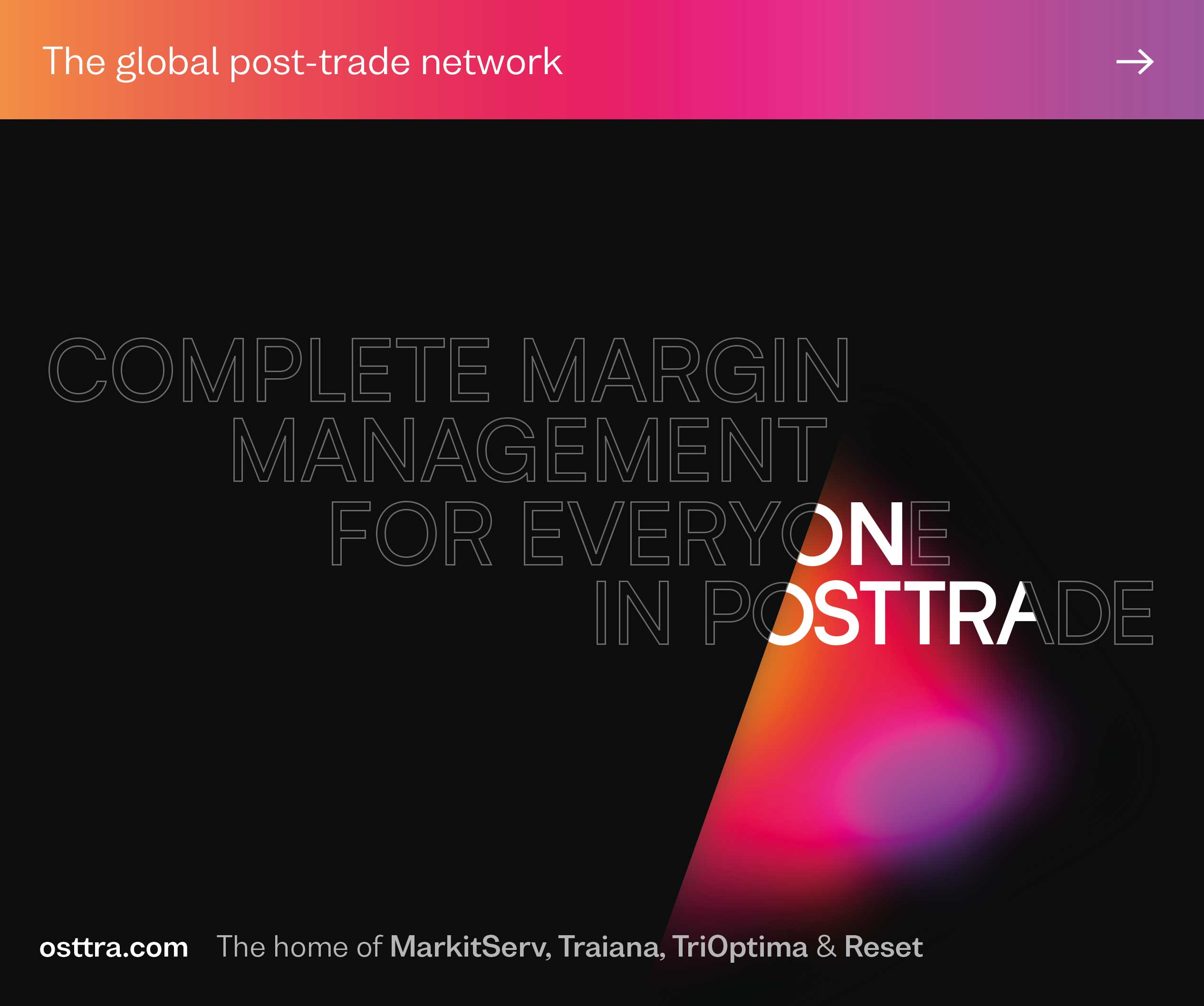 The global post-trade network →

COMPLETE MARGIN MANAGEMENT FOR EVERYONE IN POSTTRADE

osttra.com The home of MarkitServ, Traiana, TriOptima & Reset